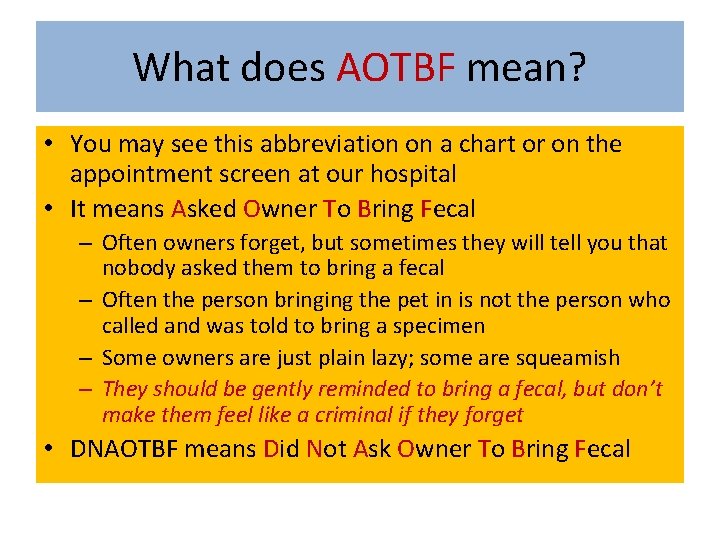 What does AOTBF mean?

• You may see this abbreviation on a chart or on the appointment screen at our hospital
• It means Asked Owner To Bring Fecal
– Often owners forget, but sometimes they will tell you that nobody asked them to bring a fecal
– Often the person bringing the pet in is not the person who called and was told to bring a specimen
– Some owners are just plain lazy; some are squeamish
– They should be gently reminded to bring a fecal, but don't make them feel like a criminal if they forget
• DNAOTBF means Did Not Ask Owner To Bring Fecal